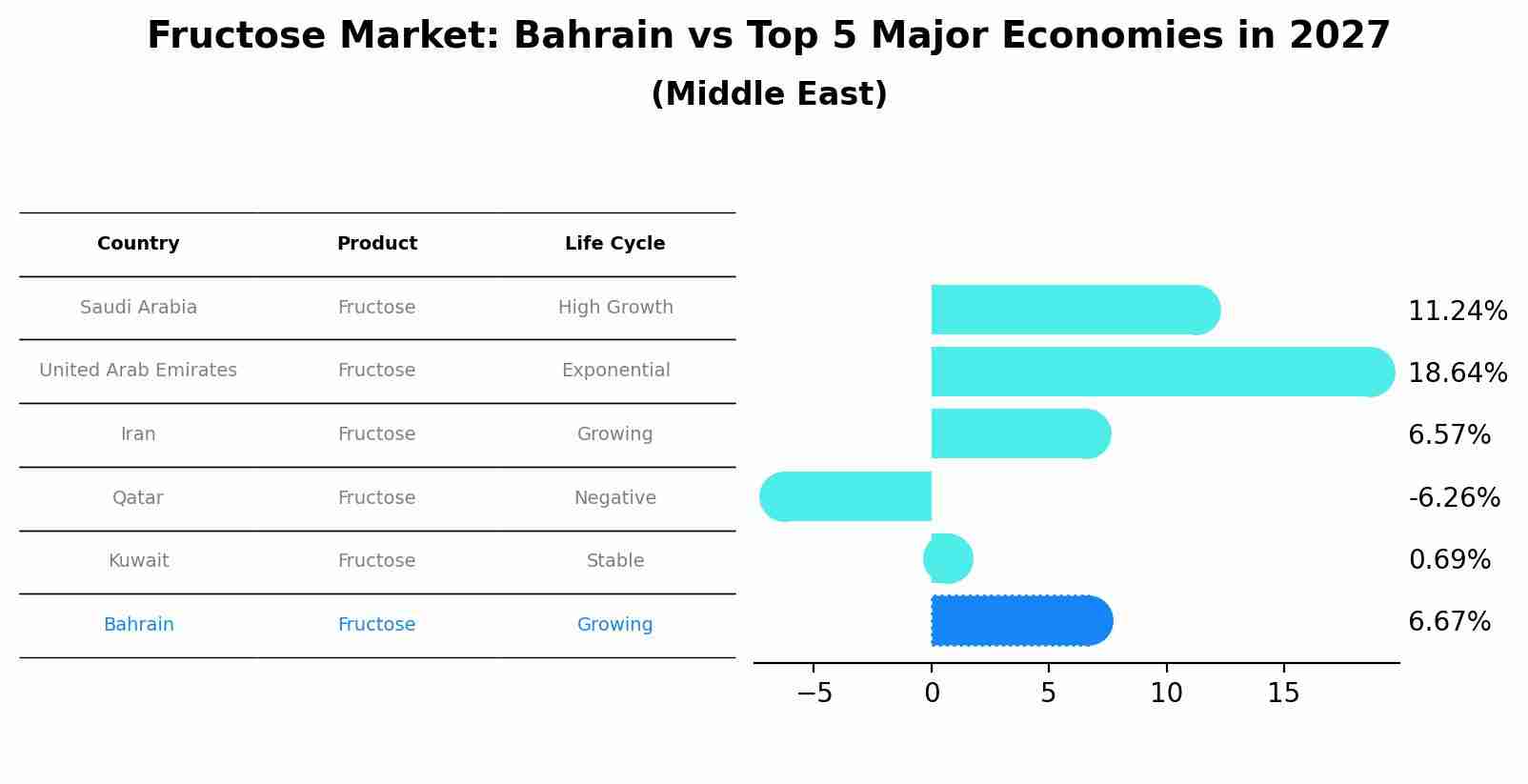 Fructose Market: Bahrain vs Top 5 Major Economies in 2027
(Middle East)

| Country | Product | Life Cycle |
|---|---|---|
| Saudi Arabia | Fructose | High Growth |
| United Arab Emirates | Fructose | Exponential |
| Iran | Fructose | Growing |
| Qatar | Fructose | Negative |
| Kuwait | Fructose | Stable |
| Bahrain | Fructose | Growing |

11.24%
18.64%
6.57%
-6.26%
0.69%
6.67%

−5 0 5 10 15